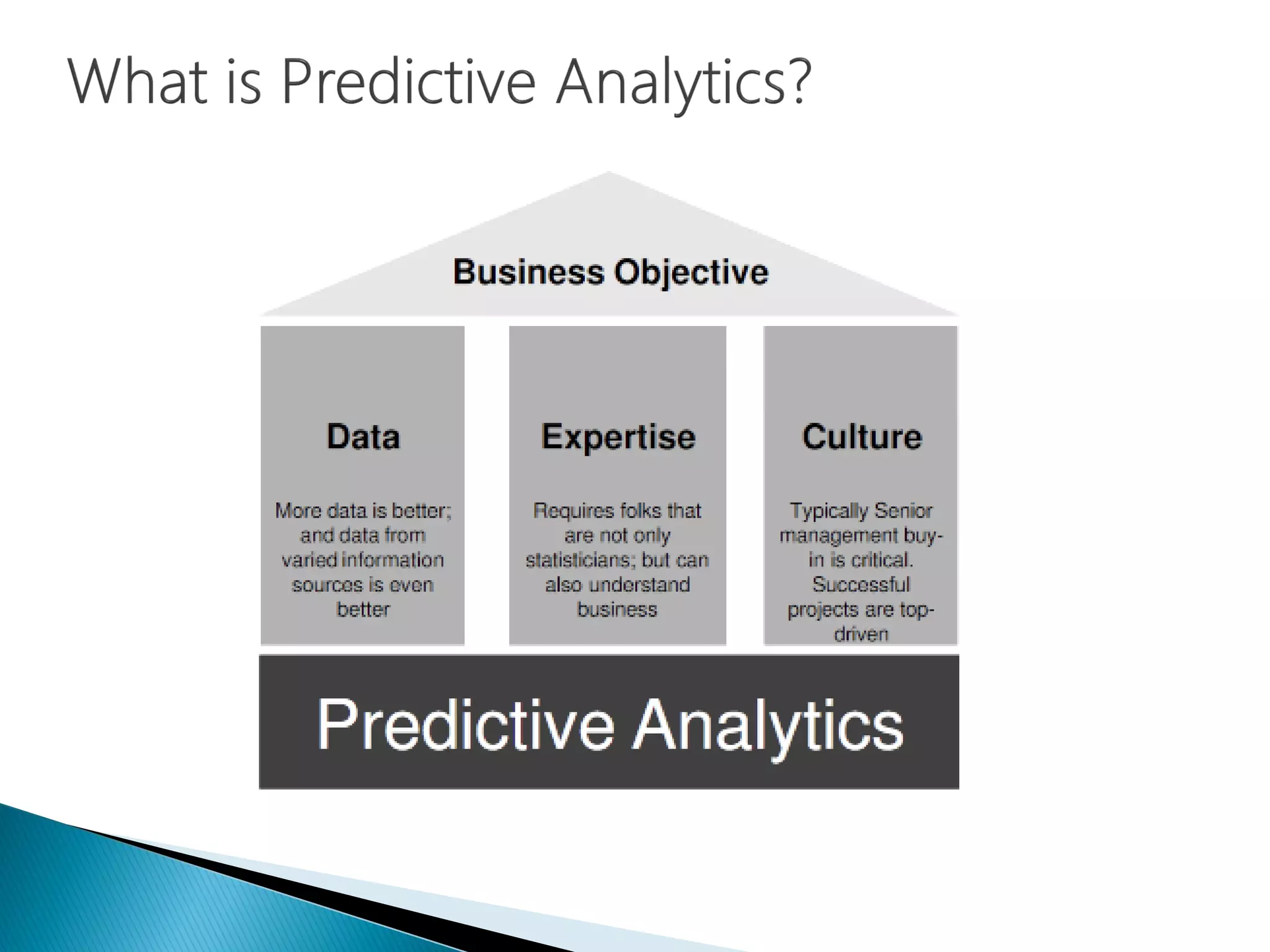 What is Predictive Analytics?

Business Objective

Data

More data is better; and data from varied information sources is even better

Expertise

Requires folks that are not only statisticians; but can also understand business

Culture

Typically Senior management buy-in is critical. Successful projects are top-driven

Predictive Analytics